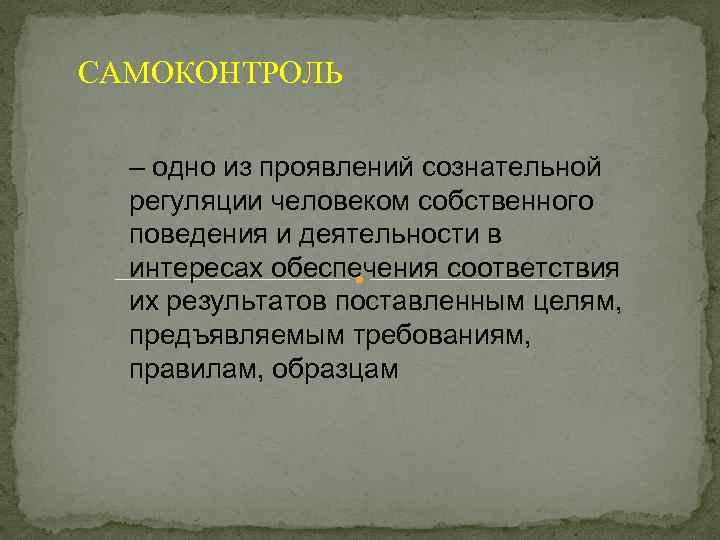 САМОКОНТРОЛЬ

– одно из проявлений сознательной регуляции человеком собственного поведения и деятельности в интересах обеспечения соответствия их результатов поставленным целям, предъявляемым требованиям, правилам, образцам